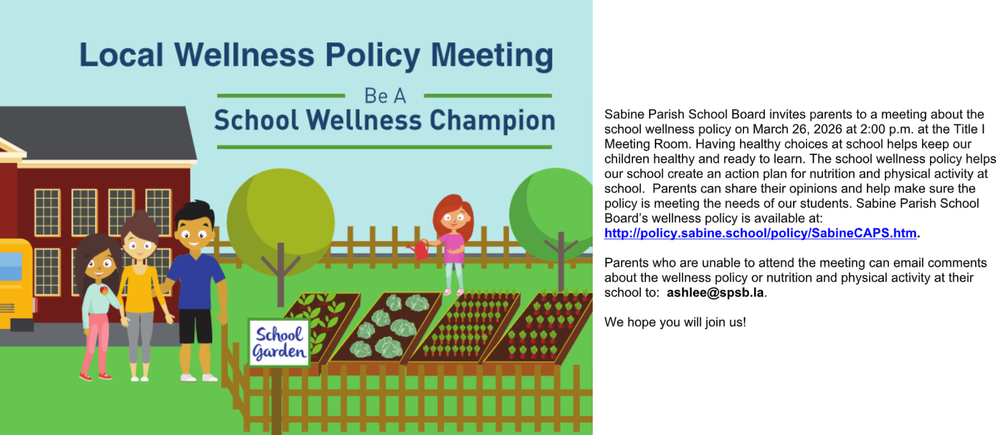 Local Wellness Policy Meeting

Be A
School Wellness Champion

School Garden

Sabine Parish School Board invites parents to a meeting about the school wellness policy on March 26, 2026 at 2:00 p.m. at the Title I Meeting Room. Having healthy choices at school helps keep our children healthy and ready to learn. The school wellness policy helps our school create an action plan for nutrition and physical activity at school. Parents can share their opinions and help make sure the policy is meeting the needs of our students. Sabine Parish School Board's wellness policy is available at: http://policy.sabine.school/policy/SabineCAPS.htm.

Parents who are unable to attend the meeting can email comments about the wellness policy or nutrition and physical activity at their school to: ashlee@spsb.la.

We hope you will join us!